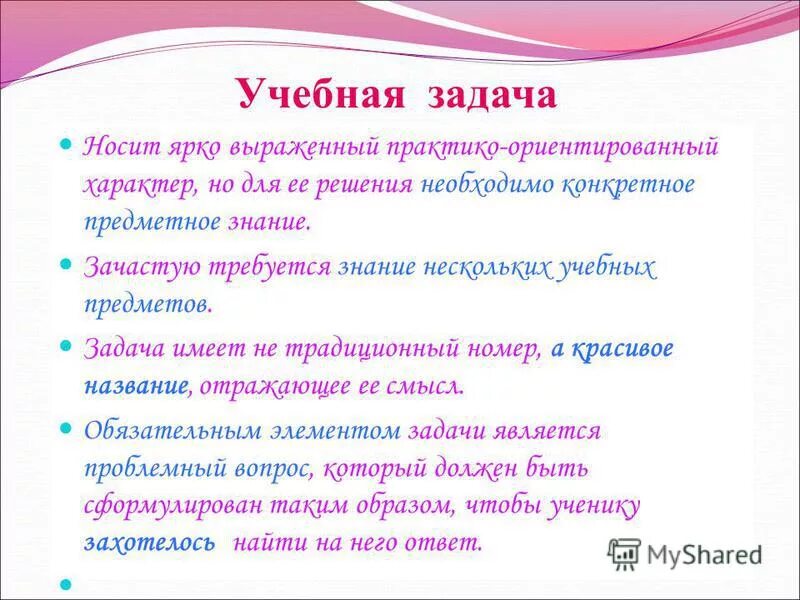 Учебная задача

Носит ярко выраженный практико-ориентированный характер, но для ее решения необходимо конкретное предметное знание.

Зачастую требуется знание нескольких учебных предметов.

Задача имеет не традиционный номер, а красивое название, отражающее ее смысл.

Обязательным элементом задачи является проблемный вопрос, который должен быть сформулирован таким образом, чтобы ученику захотелось найти на него ответ.

MyShared